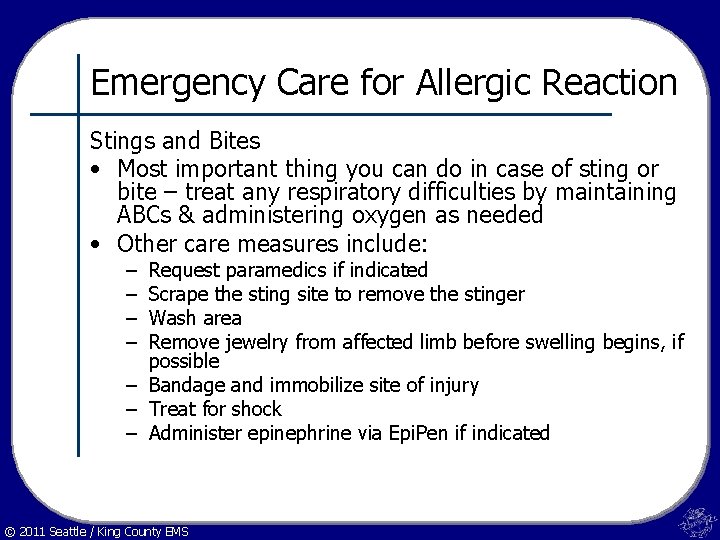 Emergency Care for Allergic Reaction

Stings and Bites

• Most important thing you can do in case of sting or bite – treat any respiratory difficulties by maintaining ABCs & administering oxygen as needed
• Other care measures include:
  – Request paramedics if indicated
  – Scrape the sting site to remove the stinger
  – Wash area
  – Remove jewelry from affected limb before swelling begins, if possible
  – Bandage and immobilize site of injury
  – Treat for shock
  – Administer epinephrine via EpiPen if indicated

© 2011 Seattle / King County EMS